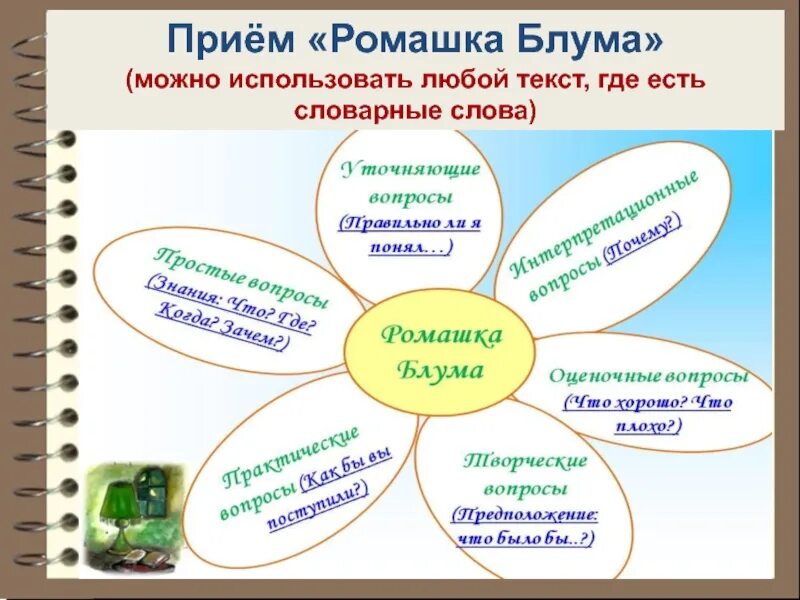 Приём «Ромашка Блума»
(можно использовать любой текст, где есть словарные слова)

Уточняющие вопросы (Правильно ли я понял…)

Интерпретационные вопросы (Почему?)

Простые вопросы (Знания: Что? Где? Когда? Зачем?)

Ромашка Блума

Оценочные вопросы (Что хорошо? Что плохо?)

Практические вопросы (Как бы вы поступили?)

Творческие вопросы (Предположение: что было бы..?)